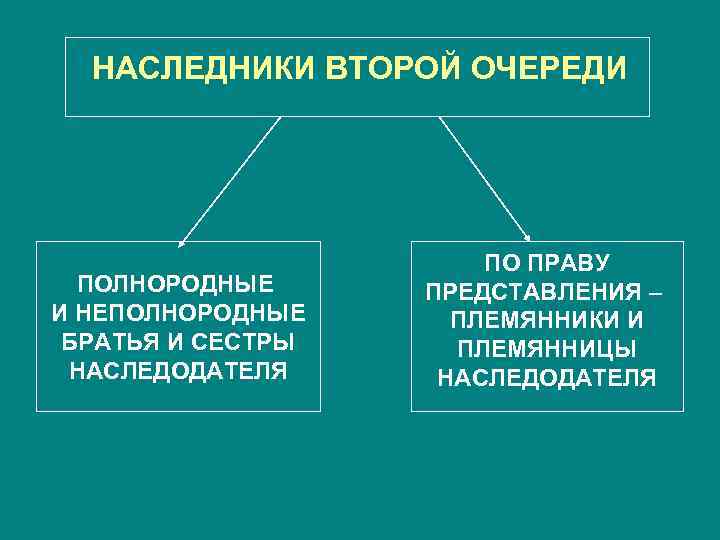 НАСЛЕДНИКИ ВТОРОЙ ОЧЕРЕДИ

ПОЛНОРОДНЫЕ И НЕПОЛНОРОДНЫЕ БРАТЬЯ И СЕСТРЫ НАСЛЕДОДАТЕЛЯ

ПО ПРАВУ ПРЕДСТАВЛЕНИЯ – ПЛЕМЯННИКИ И ПЛЕМЯННИЦЫ НАСЛЕДОДАТЕЛЯ